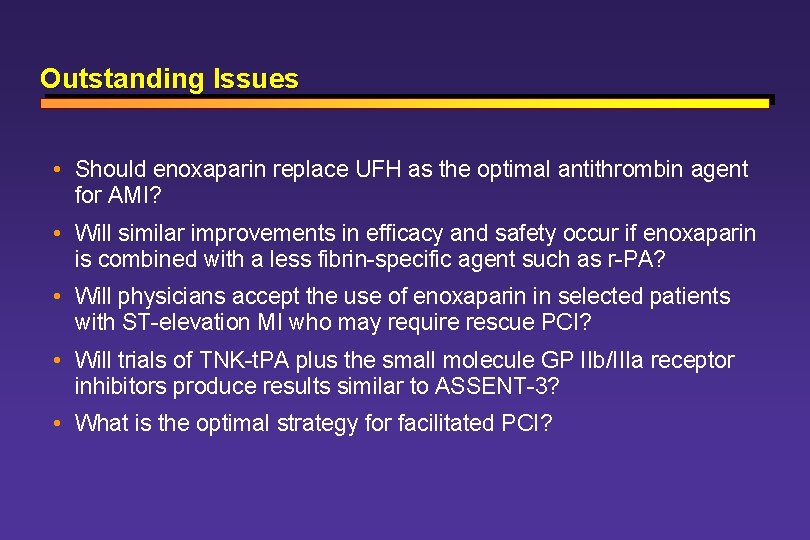 Outstanding Issues

• Should enoxaparin replace UFH as the optimal antithrombin agent for AMI?

• Will similar improvements in efficacy and safety occur if enoxaparin is combined with a less fibrin-specific agent such as r-PA?

• Will physicians accept the use of enoxaparin in selected patients with ST-elevation MI who may require rescue PCI?

• Will trials of TNK-tPA plus the small molecule GP IIb/IIIa receptor inhibitors produce results similar to ASSENT-3?

• What is the optimal strategy for facilitated PCI?